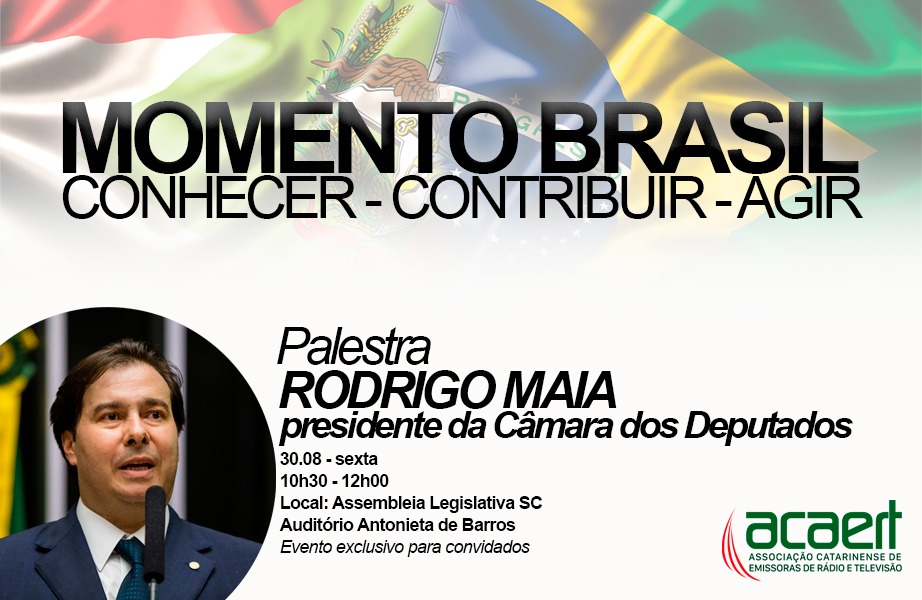 MOMENTO BRASIL
CONHECER - CONTRIBUIR - AGIR

Palestra
RODRIGO MAIA
presidente da Câmara dos Deputados

30.08 - sexta
10h30 - 12h00
Local: Assembleia Legislativa SC
Auditório Antonieta de Barros
Evento exclusivo para convidados

acaert
ASSOCIAÇÃO CATARINENSE DE EMISSORAS DE RÁDIO E TELEVISÃO